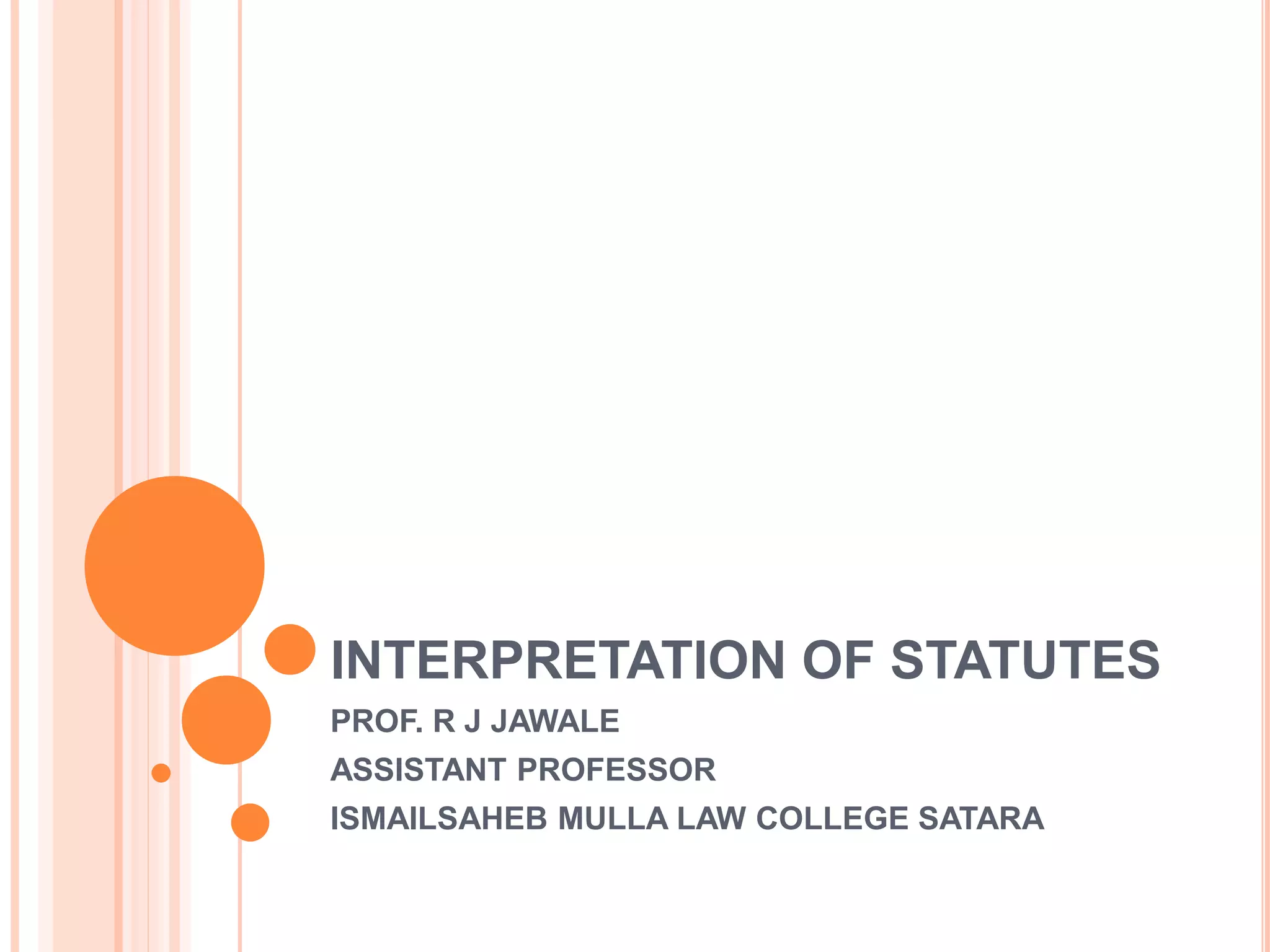 INTERPRETATION OF STATUTES

PROF. R J JAWALE

ASSISTANT PROFESSOR

ISMAILSAHEB MULLA LAW COLLEGE SATARA